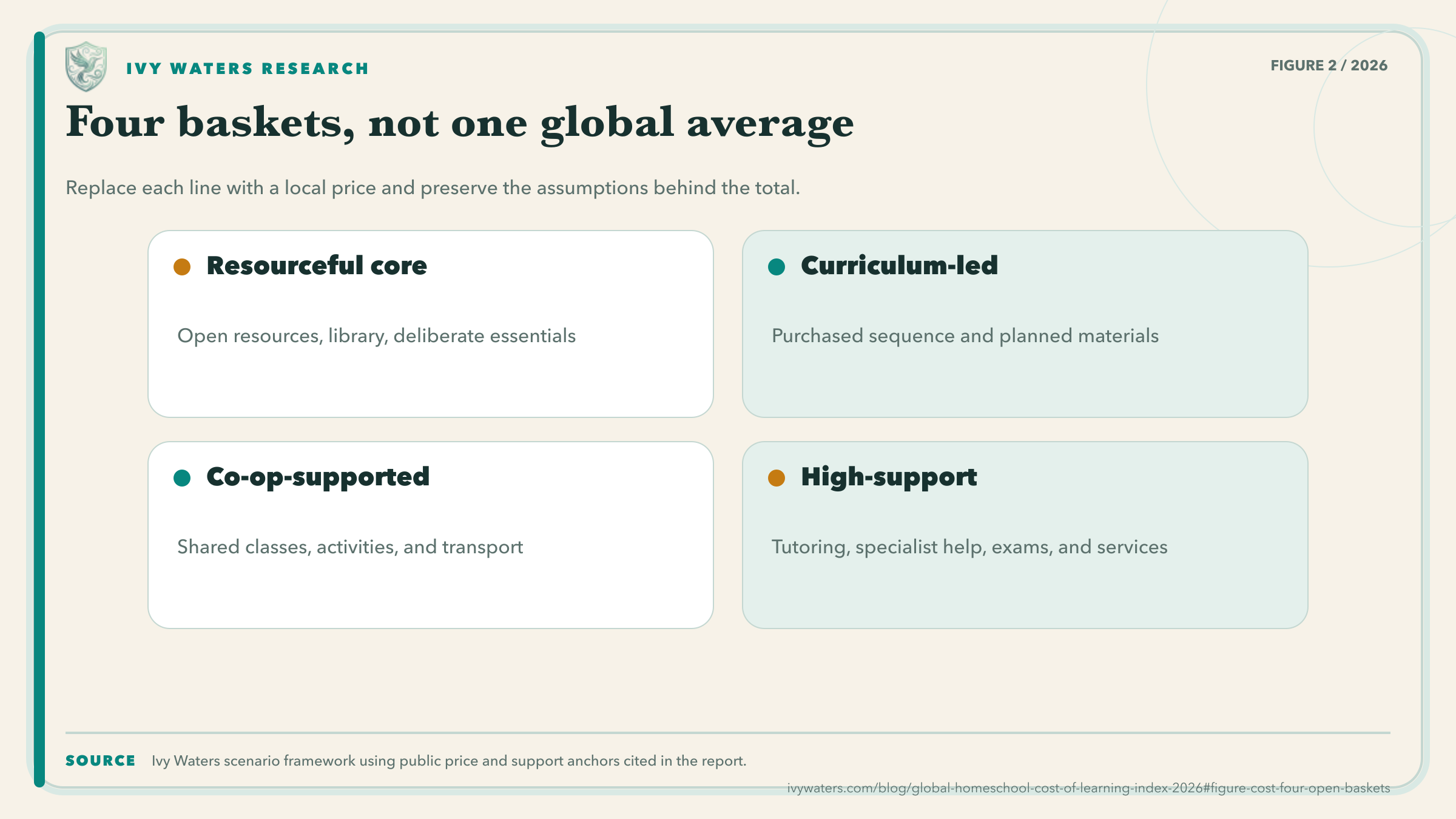 IVY WATERS RESEARCH

FIGURE 2 / 2026

Four baskets, not one global average

Replace each line with a local price and preserve the assumptions behind the total.

Resourceful core

Open resources, library, deliberate essentials

Curriculum-led

Purchased sequence and planned materials

Co-op-supported

Shared classes, activities, and transport

High-support

Tutoring, specialist help, exams, and services

SOURCE Ivy Waters scenario framework using public price and support anchors cited in the report.

ivywaters.com/blog/global-homeschool-cost-of-learning-index-2026#figure-cost-four-open-baskets